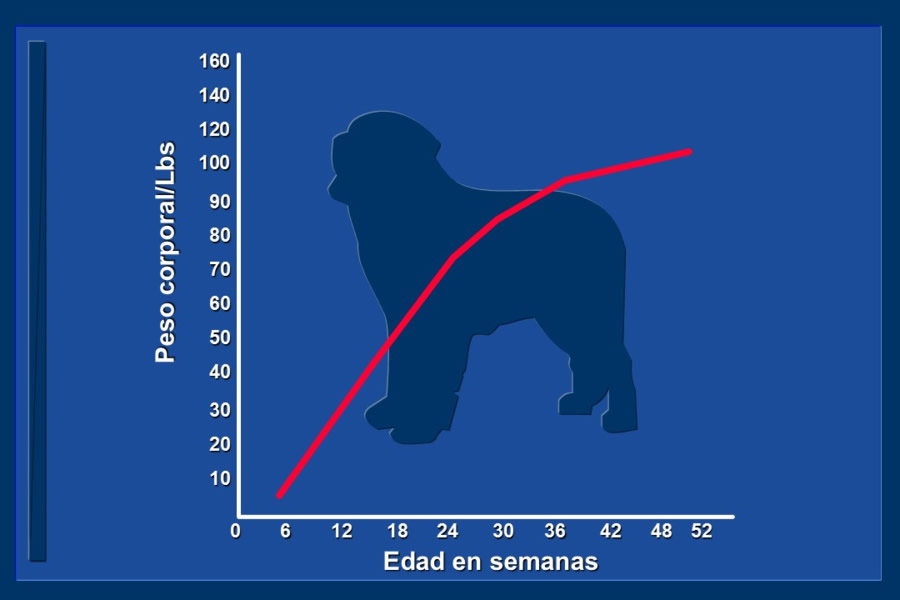 Peso corporal/Lbs

160
140
120
100
90
80
70
60
50
40
30
20
10

0 6 12 18 24 30 36 42 48 52

Edad en semanas